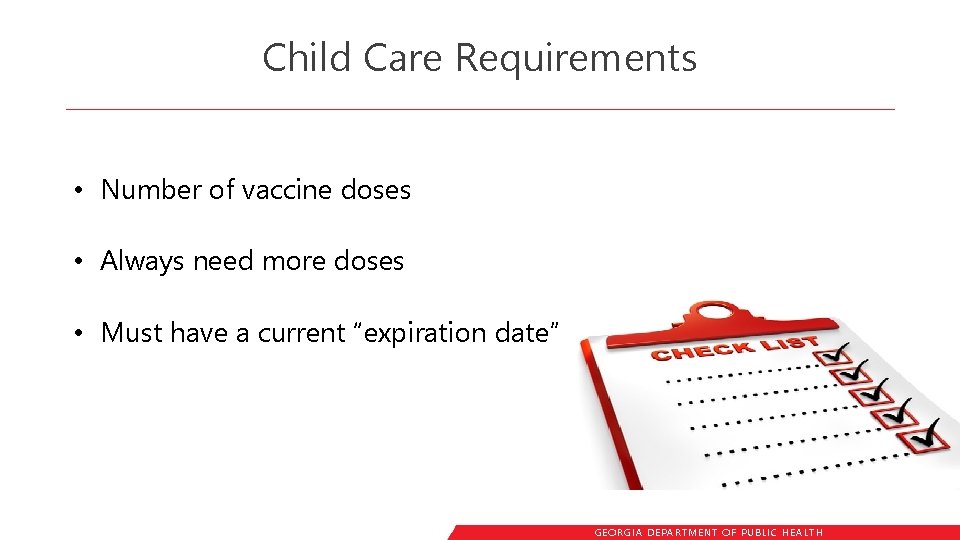 Child Care Requirements

• Number of vaccine doses

• Always need more doses

• Must have a current “expiration date”

CHECK LIST

GEORGIA DEPARTMENT OF PUBLIC HEALTH